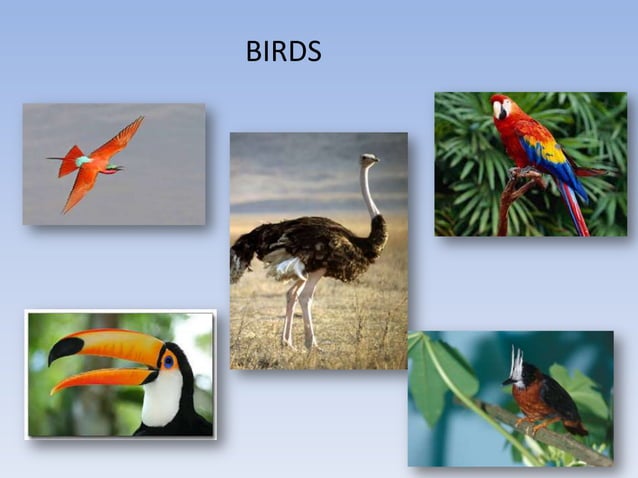 BIRDS